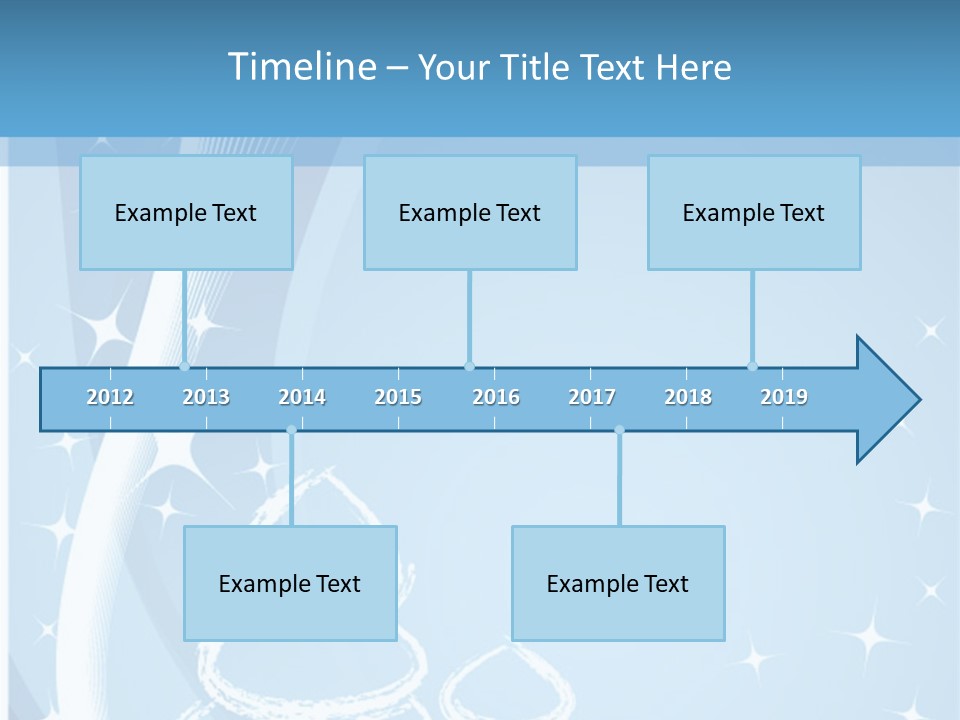 Timeline – Your Title Text Here

Example Text

Example Text

Example Text

2012 2013 2014 2015 2016 2017 2018 2019

Example Text

Example Text